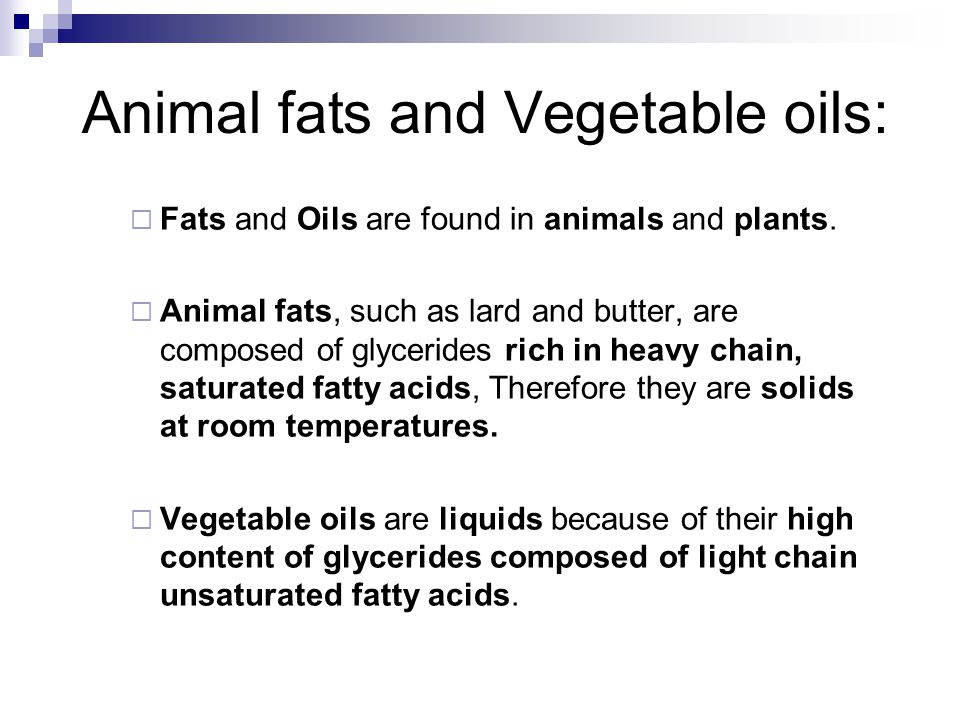 Animal fats and Vegetable oils:

□ Fats and Oils are found in animals and plants.

□ Animal fats, such as lard and butter, are composed of glycerides rich in heavy chain, saturated fatty acids, Therefore they are solids at room temperatures.

□ Vegetable oils are liquids because of their high content of glycerides composed of light chain unsaturated fatty acids.